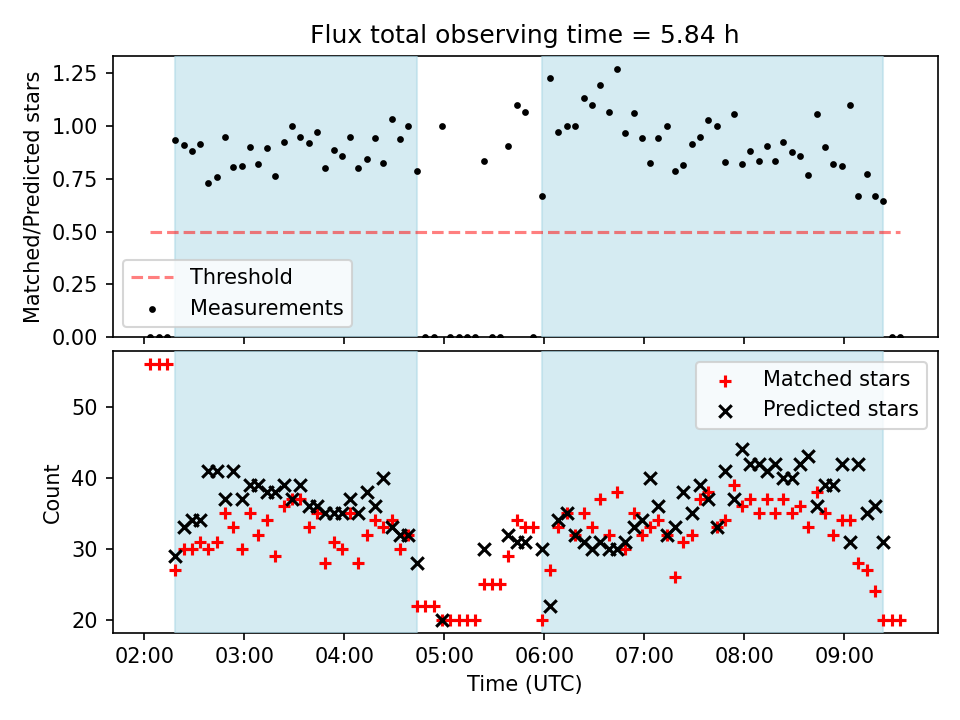 Flux total observing time = 5.84 h

Matched/Predicted stars

1.25
1.00
0.75
0.50
0.25
0.00

Threshold
Measurements

Count

50
40
30
20

Matched stars
Predicted stars

02:00 03:00 04:00 05:00 06:00 07:00 08:00 09:00

Time (UTC)